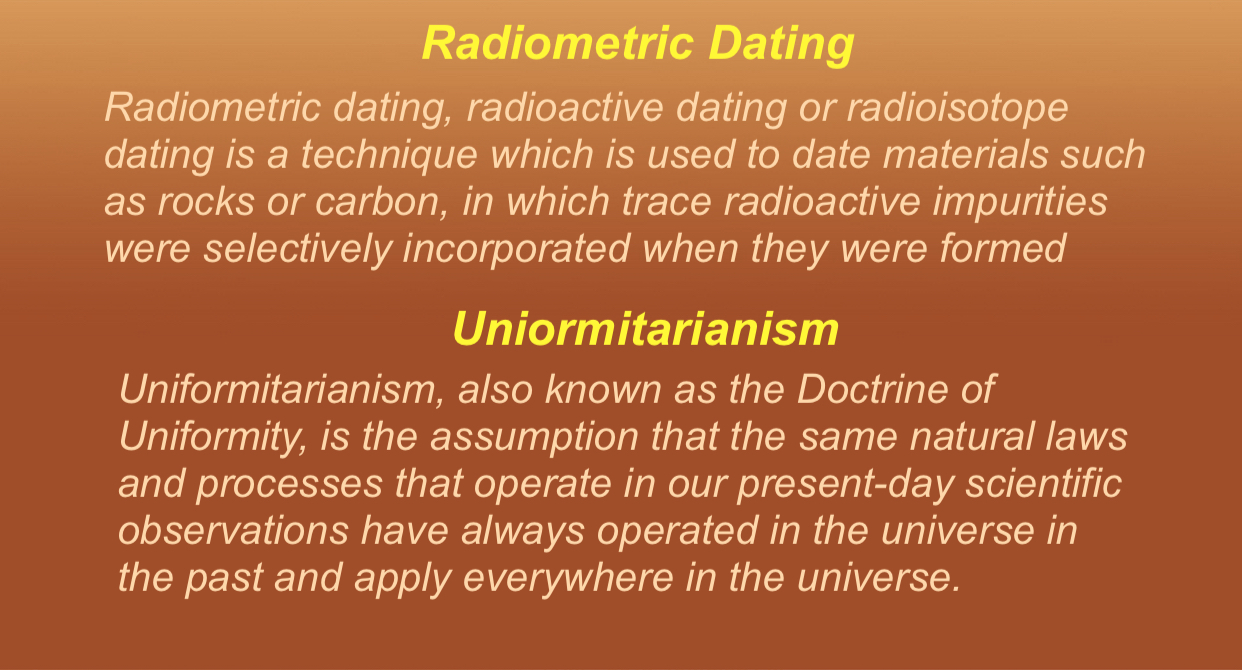 Radiometric Dating

Radiometric dating, radioactive dating or radioisotope dating is a technique which is used to date materials such as rocks or carbon, in which trace radioactive impurities were selectively incorporated when they were formed

Uniormitarianism

Uniformitarianism, also known as the Doctrine of Uniformity, is the assumption that the same natural laws and processes that operate in our present-day scientific observations have always operated in the universe in the past and apply everywhere in the universe.